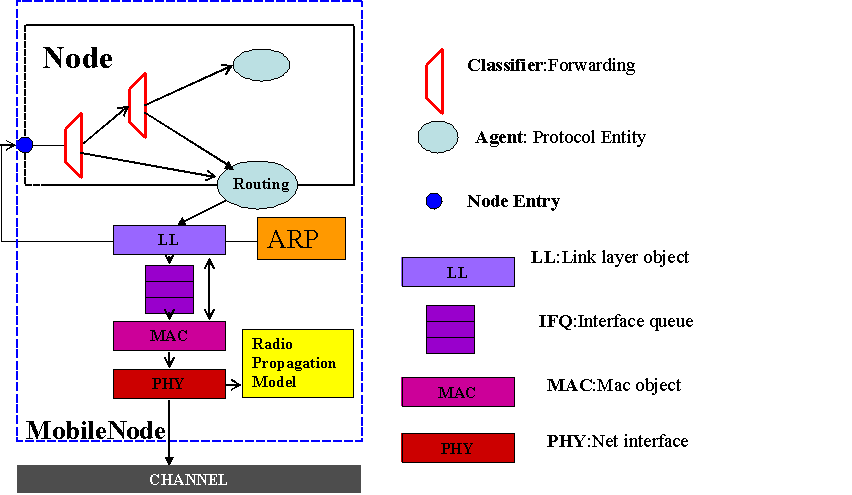 Node

Routing

LL

ARP

MAC

Radio Propagation Model

PHY

MobileNode

CHANNEL

Classifier:Forwarding

Agent: Protocol Entity

Node Entry

LL

LL:Link layer object

IFQ:Interface queue

MAC

MAC:Mac object

PHY

PHY:Net interface